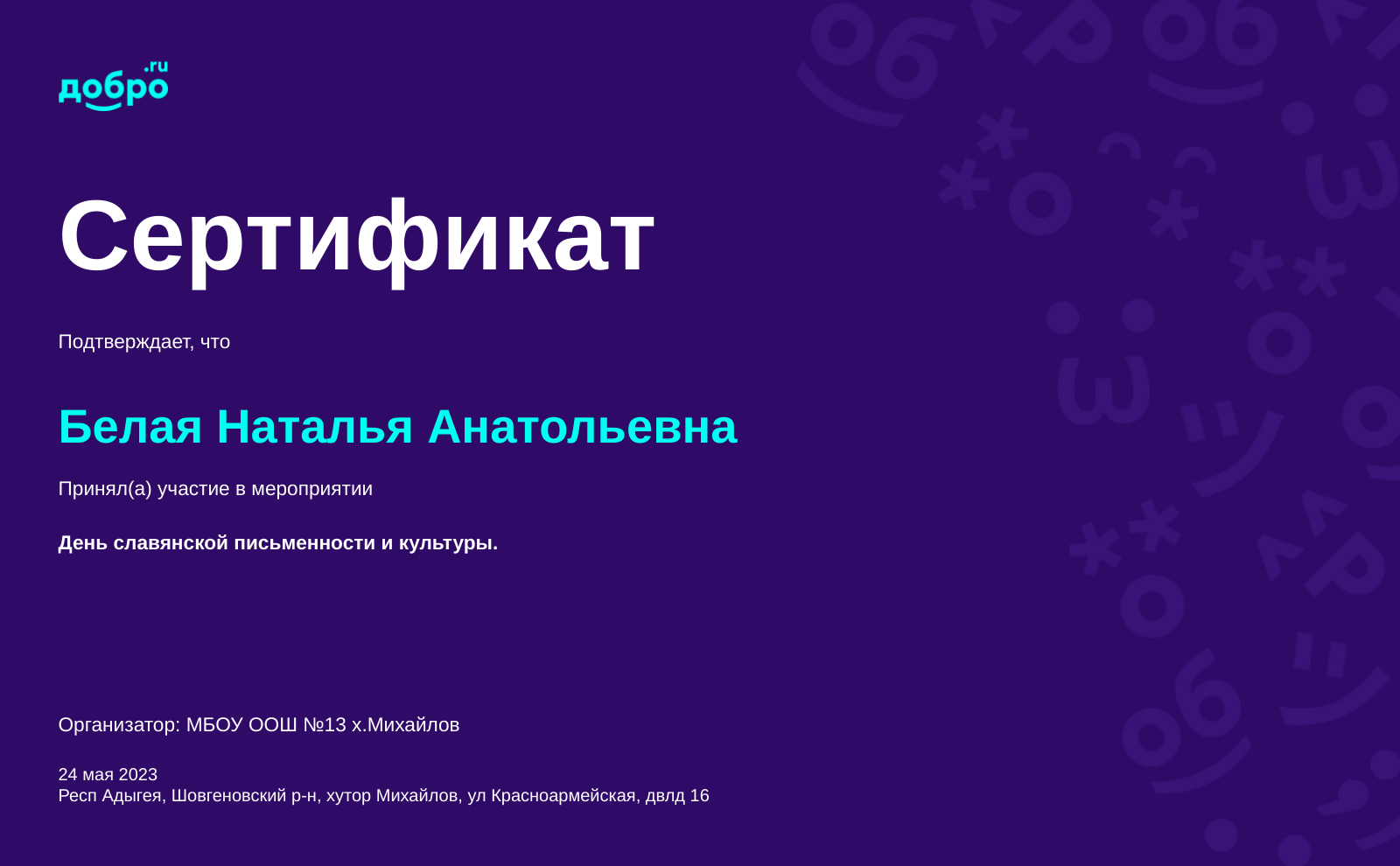 добро.ru

Сертификат

Подтверждает, что

Белая Наталья Анатольевна

Принял(а) участие в мероприятии

День славянской письменности и культуры.

Организатор: МБОУ ООШ №13 х.Михайлов

24 мая 2023
Респ Адыгея, Шовгеновский р-н, хутор Михайлов, ул Красноармейская, двлд 16